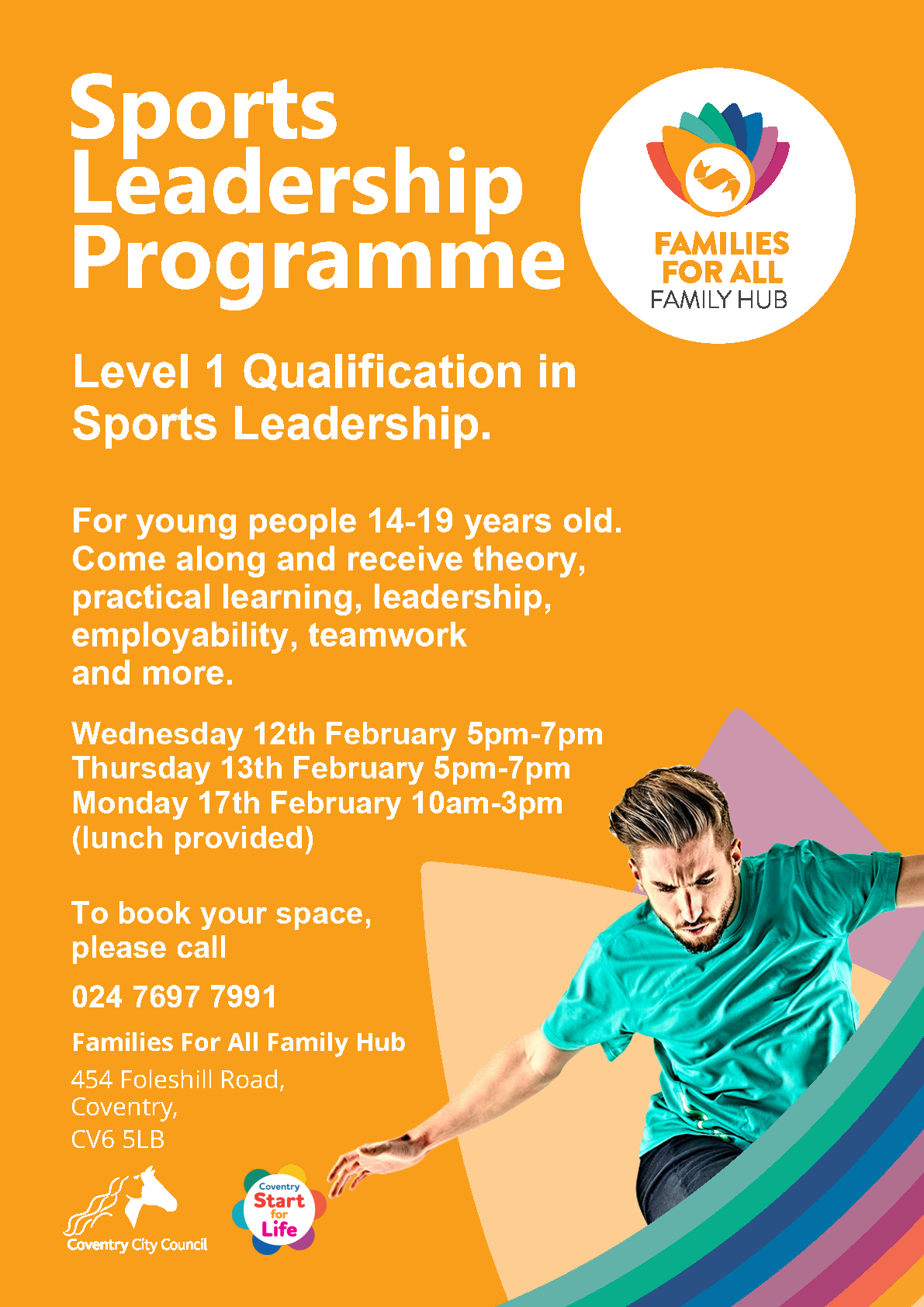 Sports Leadership Programme

FAMILIES FOR ALL FAMILY HUB

Level 1 Qualification in Sports Leadership.

For young people 14-19 years old. Come along and receive theory, practical learning, leadership, employability, teamwork and more.

Wednesday 12th February 5pm-7pm
Thursday 13th February 5pm-7pm
Monday 17th February 10am-3pm
(lunch provided)

To book your space, please call

024 7697 7991

Families For All Family Hub

454 Foleshill Road,
Coventry,
CV6 5LB

Coventry City Council

Coventry Start for Life